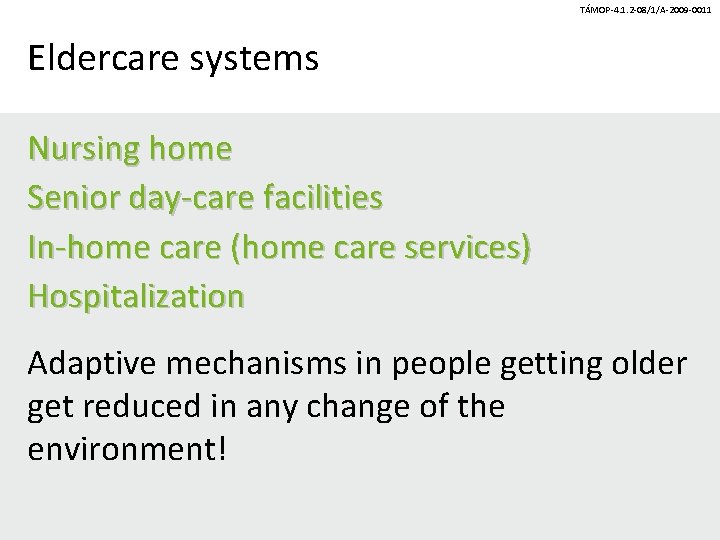 TÁMOP-4.1.2-08/1/A-2009-0011

Eldercare systems

Nursing home
Senior day-care facilities
In-home care (home care services)
Hospitalization

Adaptive mechanisms in people getting older get reduced in any change of the environment!